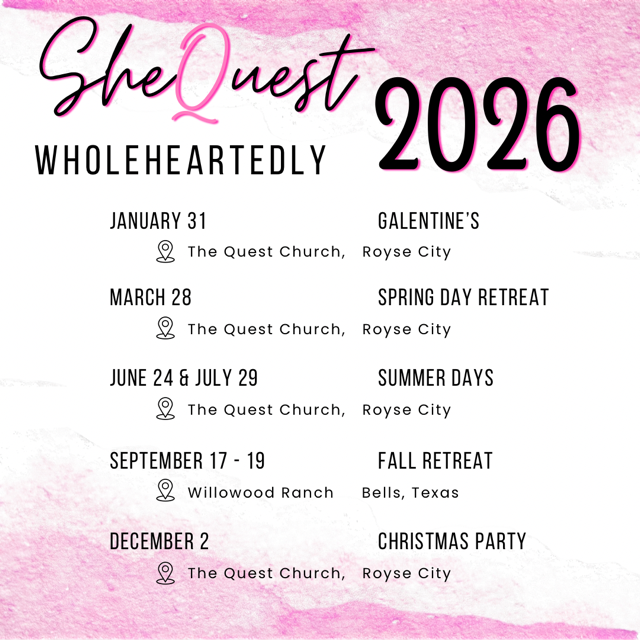 SheQuest 2026

WHOLEHEARTEDLY

JANUARY 31 GALENTINE'S
The Quest Church, Royse City

MARCH 28 SPRING DAY RETREAT
The Quest Church, Royse City

JUNE 24 & JULY 29 SUMMER DAYS
The Quest Church, Royse City

SEPTEMBER 17 - 19 FALL RETREAT
Willowood Ranch Bells, Texas

DECEMBER 2 CHRISTMAS PARTY
The Quest Church, Royse City